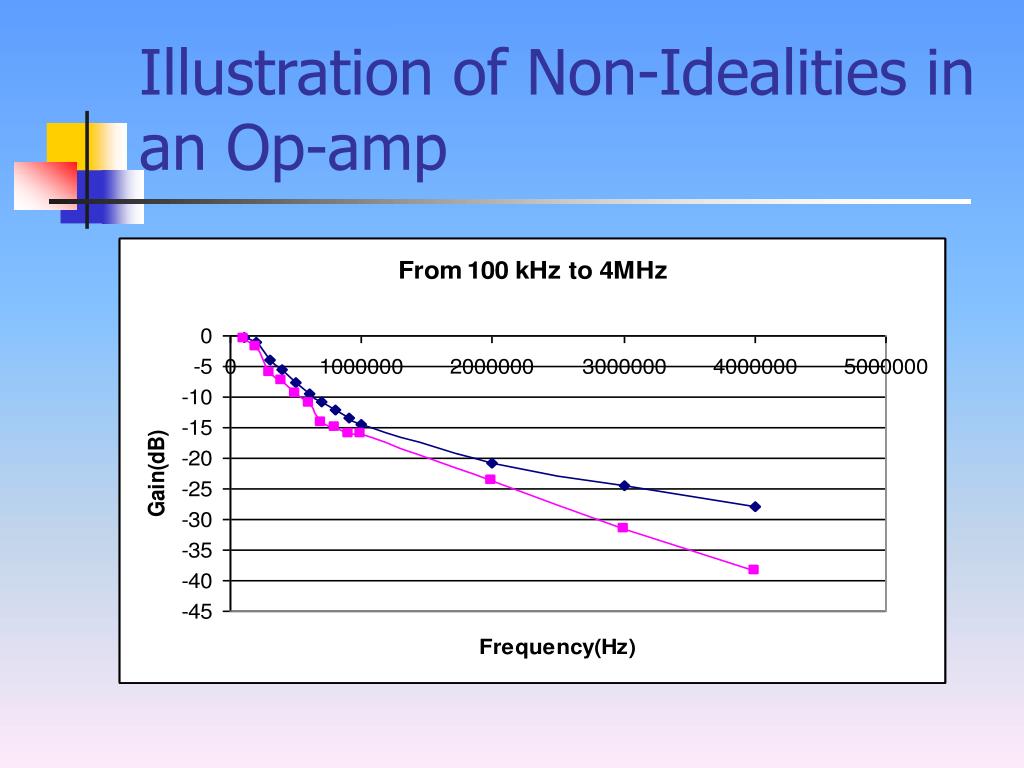 Illustration of Non-Idealities in an Op-amp

From 100 kHz to 4MHz

0
-5
-10
-15
-20
-25
-30
-35
-40
-45

0
1000000
2000000
3000000
4000000
5000000

Gain(dB)

Frequency(Hz)